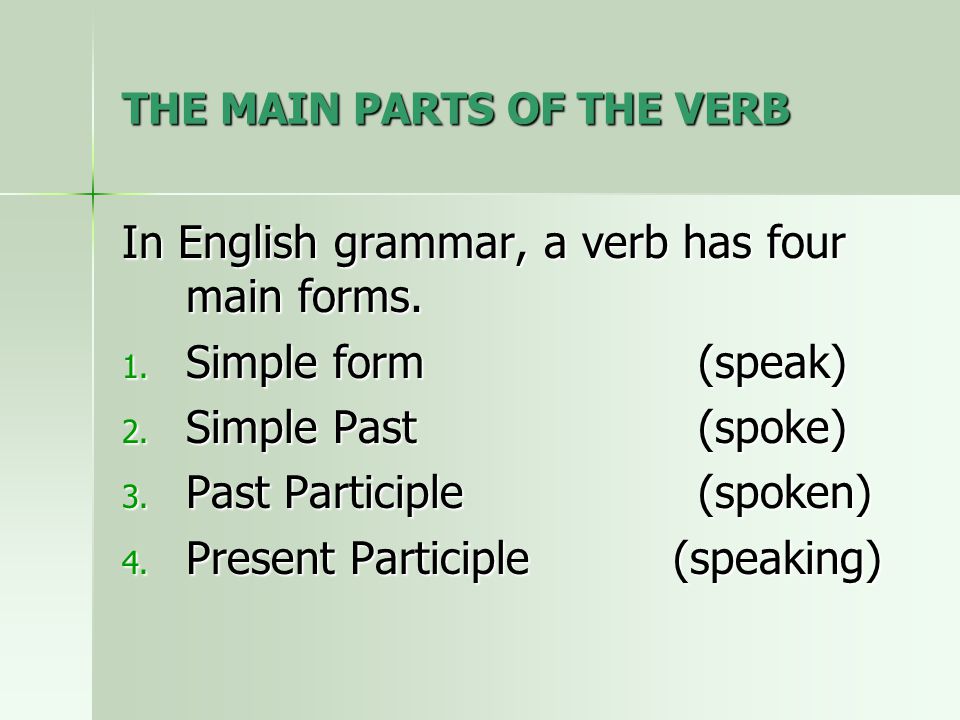 THE MAIN PARTS OF THE VERB

In English grammar, a verb has four main forms.

1. Simple form (speak)
2. Simple Past (spoke)
3. Past Participle (spoken)
4. Present Participle (speaking)